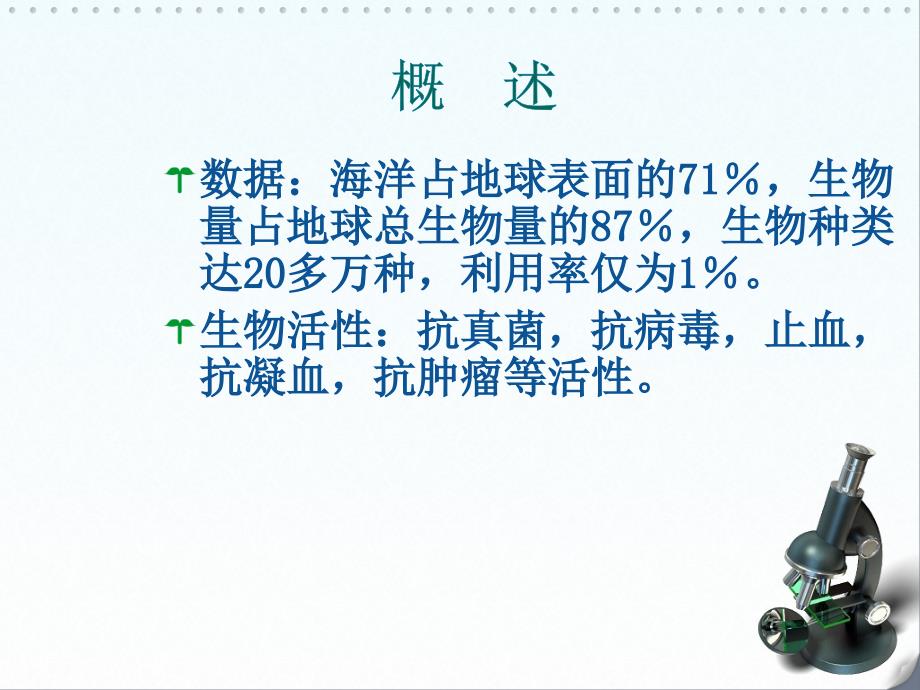 概　述

数据：海洋占地球表面的71％，生物量占地球总生物量的87％，生物种类达20多万种，利用率仅为1％。

生物活性：抗真菌，抗病毒，止血，抗凝血，抗肿瘤等活性。